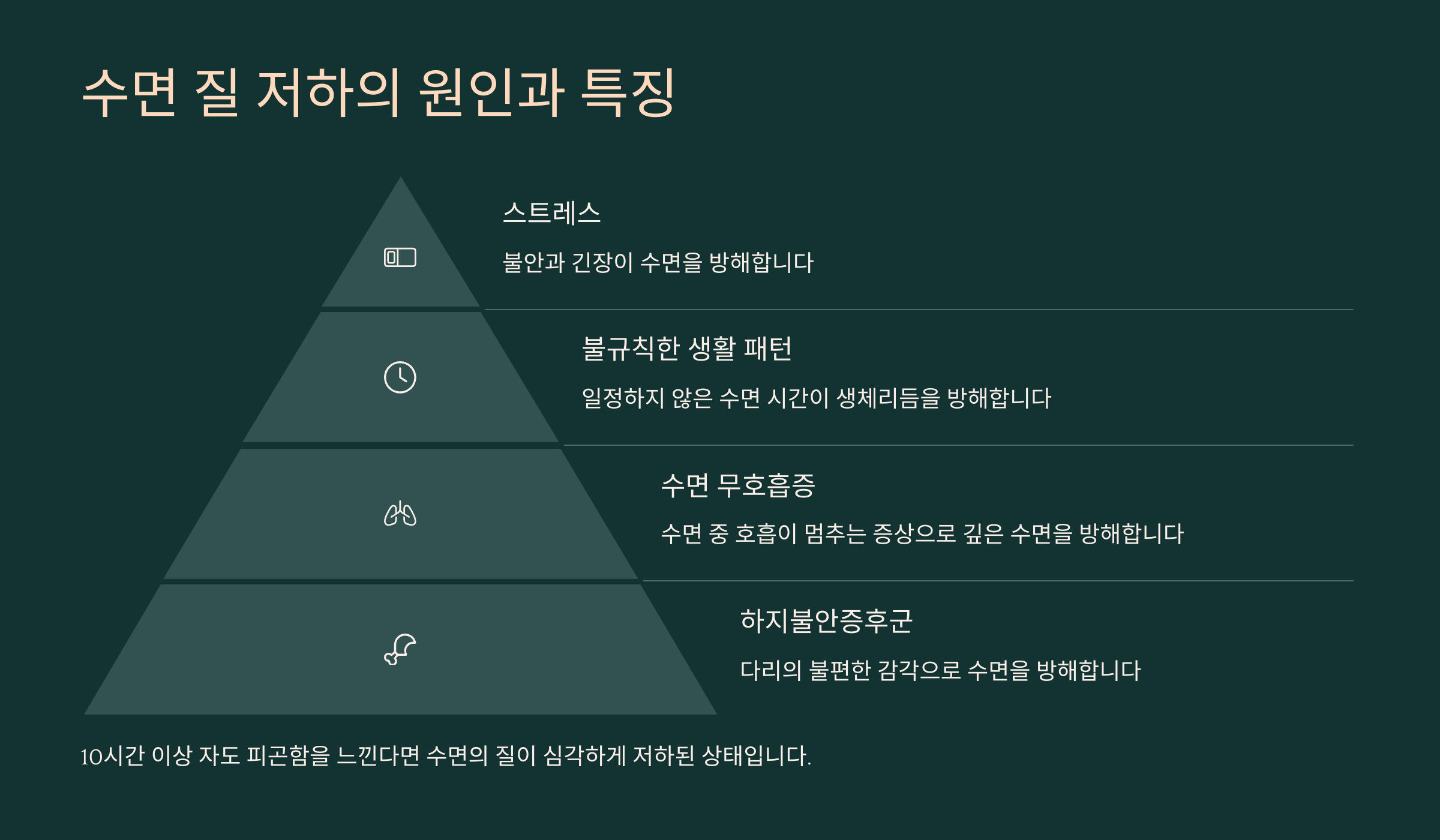 수면 질 저하의 원인과 특징

스트레스

불안과 긴장이 수면을 방해합니다

불규칙한 생활 패턴

일정하지 않은 수면 시간이 생체리듬을 방해합니다

수면 무호흡증

수면 중 호흡이 멈추는 증상으로 깊은 수면을 방해합니다

하지불안증후군

다리의 불편한 감각으로 수면을 방해합니다

10시간 이상 자도 피곤함을 느낀다면 수면의 질이 심각하게 저하된 상태입니다.